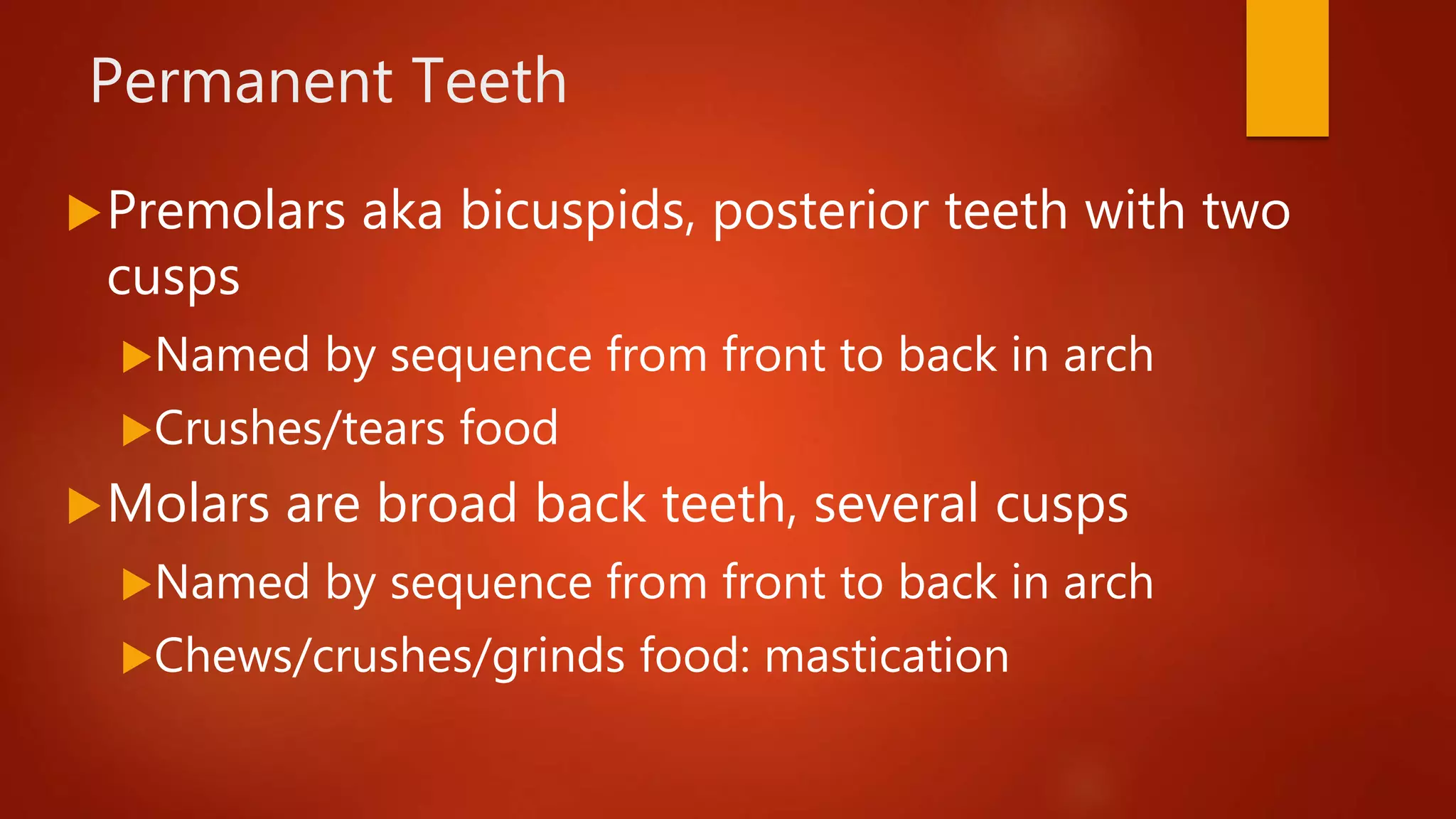 Permanent Teeth

Premolars aka bicuspids, posterior teeth with two cusps

Named by sequence from front to back in arch

Crushes/tears food

Molars are broad back teeth, several cusps

Named by sequence from front to back in arch

Chews/crushes/grinds food: mastication